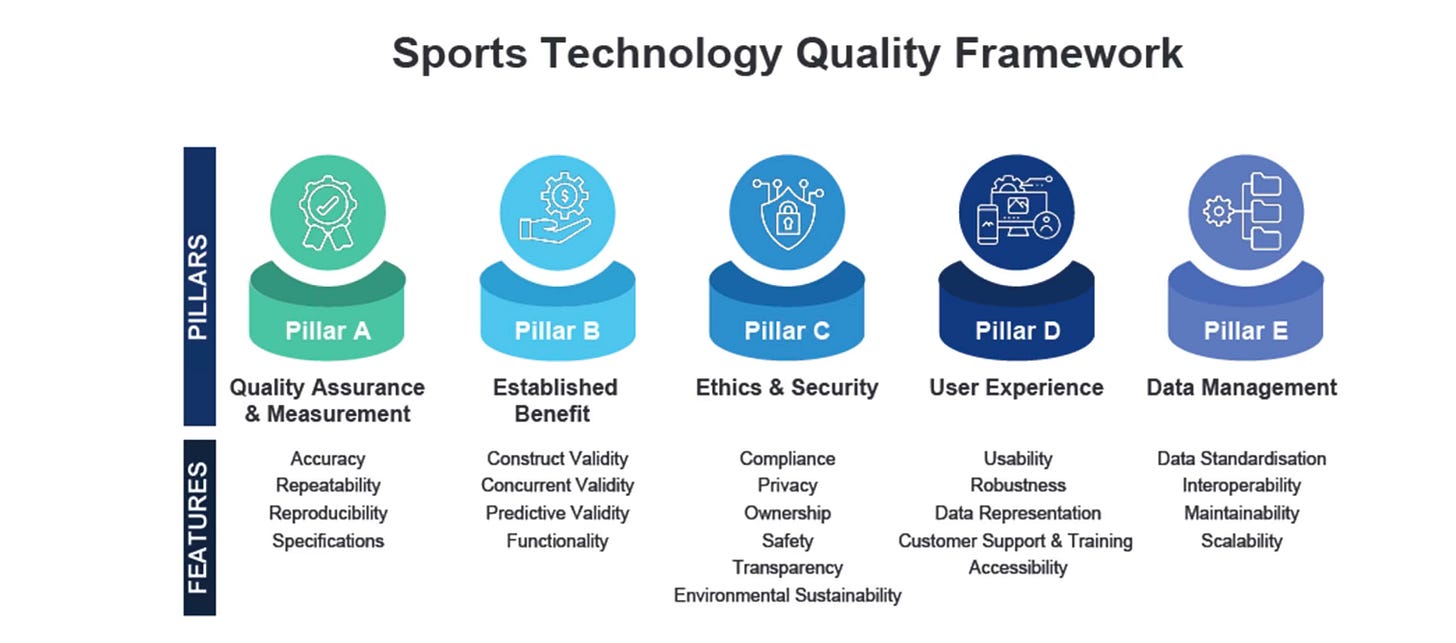 Sports Technology Quality Framework

PILLARS

Pillar A
Quality Assurance & Measurement

Pillar B
Established Benefit

Pillar C
Ethics & Security

Pillar D
User Experience

Pillar E
Data Management

FEATURES

Accuracy
Repeatability
Reproducibility
Specifications

Construct Validity
Concurrent Validity
Predictive Validity
Functionality

Compliance
Privacy
Ownership
Safety
Transparency
Environmental Sustainability

Usability
Robustness
Data Representation
Customer Support & Training
Accessibility

Data Standardisation
Interoperability
Maintainability
Scalability